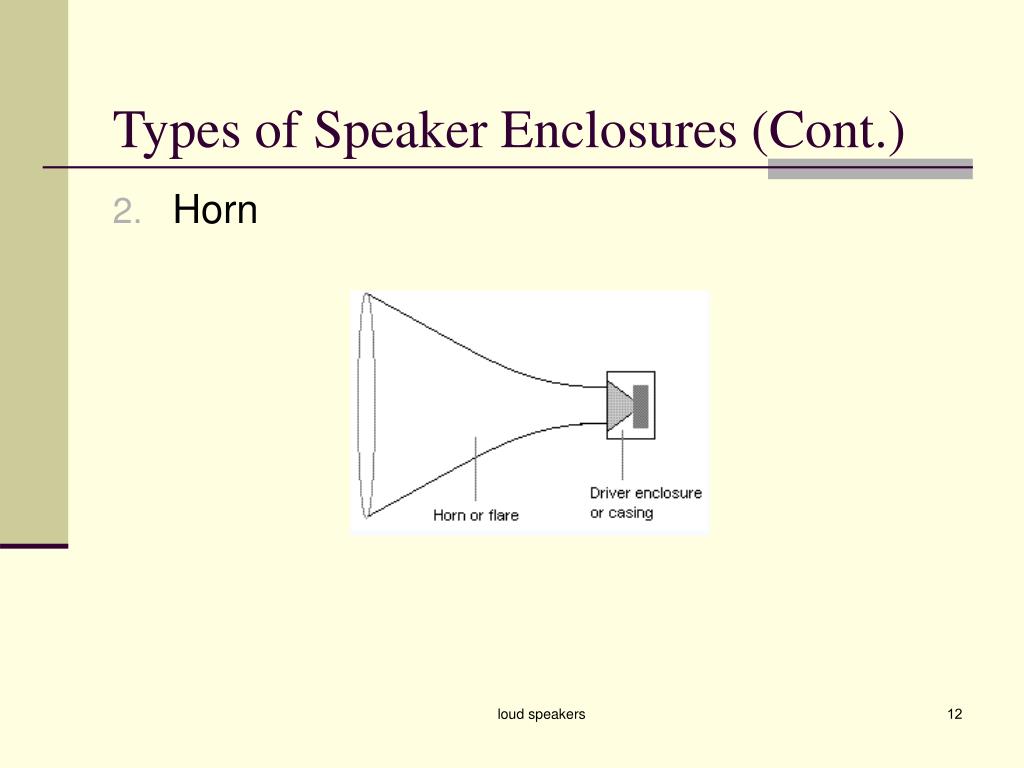 Types of Speaker Enclosures (Cont.)

2. Horn

Horn or flare

Driver enclosure or casing

loud speakers

12